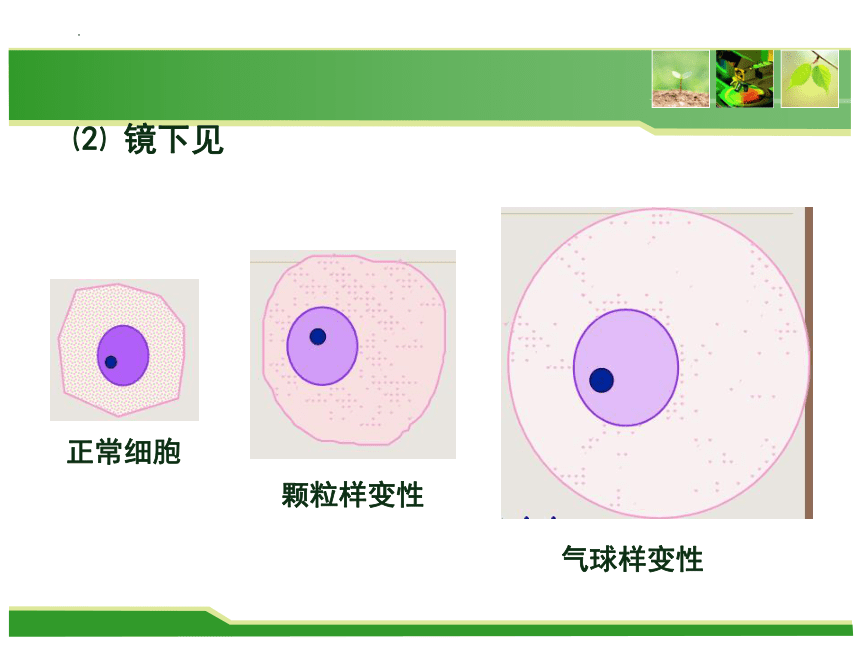 ⑵ 镜下见

正常细胞

颗粒样变性

气球样变性